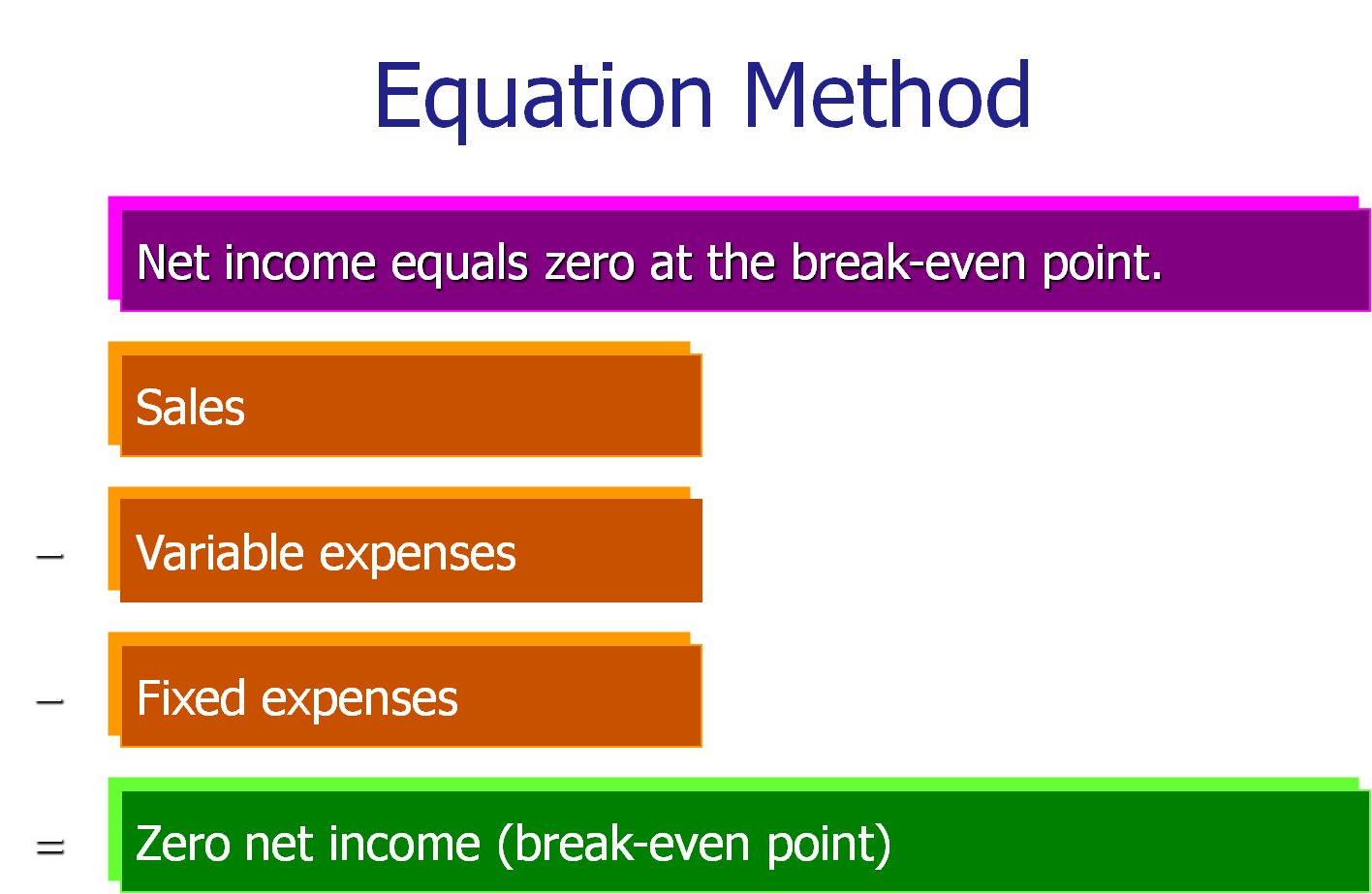 Equation Method

Net income equals zero at the break-even point.

Sales

– Variable expenses

– Fixed expenses

= Zero net income (break-even point)